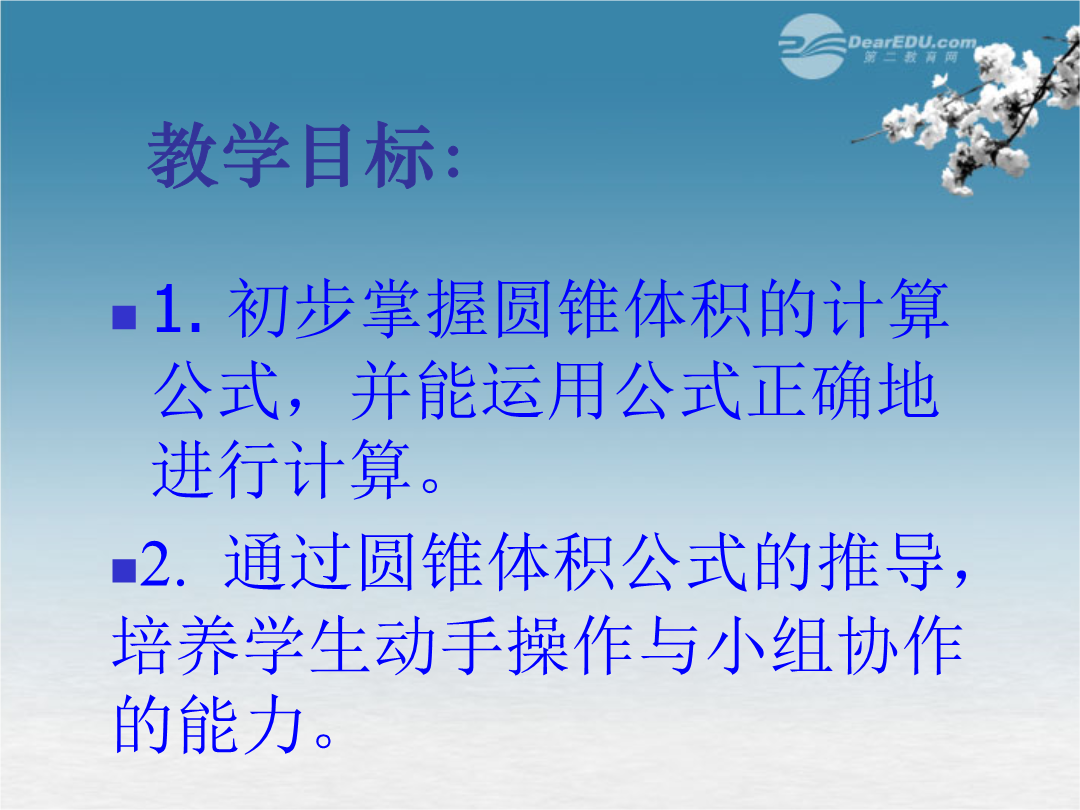 DearEDU.com
第二教育网

教学目标：

1. 初步掌握圆锥体积的计算公式，并能运用公式正确地进行计算。

2. 通过圆锥体积公式的推导，培养学生动手操作与小组协作的能力。